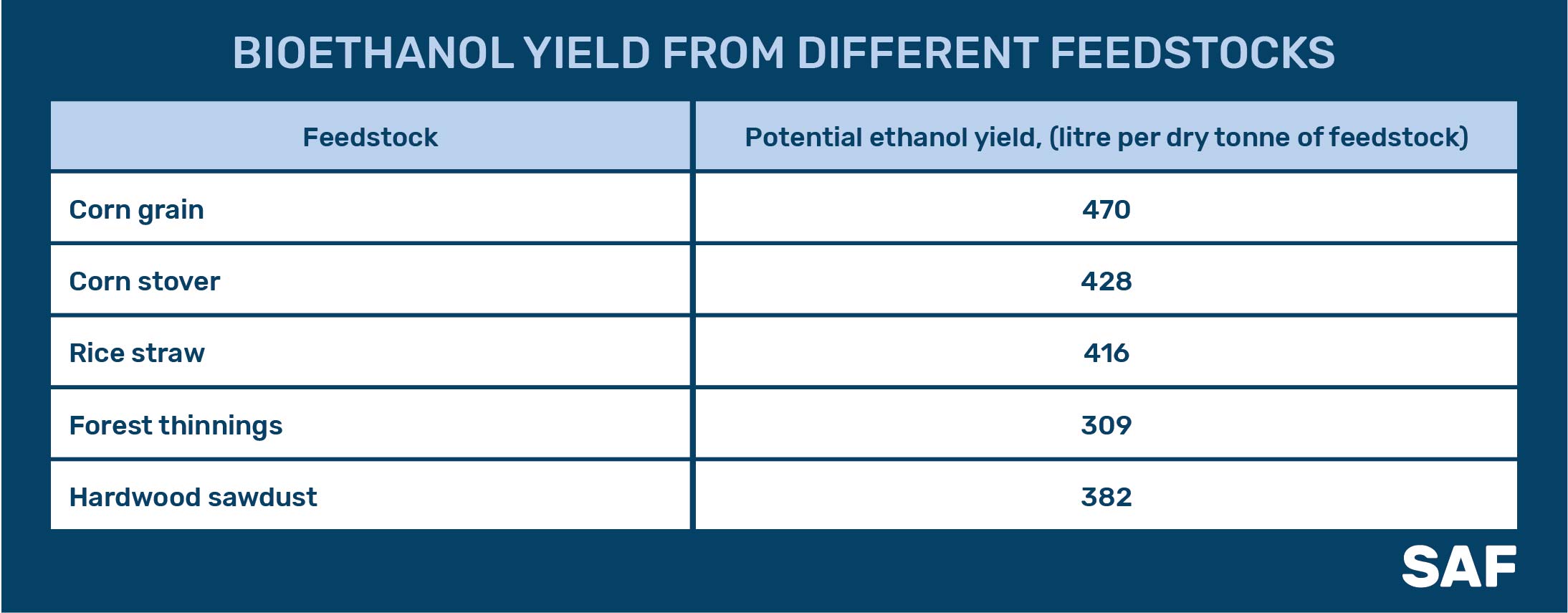 BIOETHANOL YIELD FROM DIFFERENT FEEDSTOCKS

| Feedstock | Potential ethanol yield, (litre per dry tonne of feedstock) |
|---|---|
| Corn grain | 470 |
| Corn stover | 428 |
| Rice straw | 416 |
| Forest thinnings | 309 |
| Hardwood sawdust | 382 |

SAF